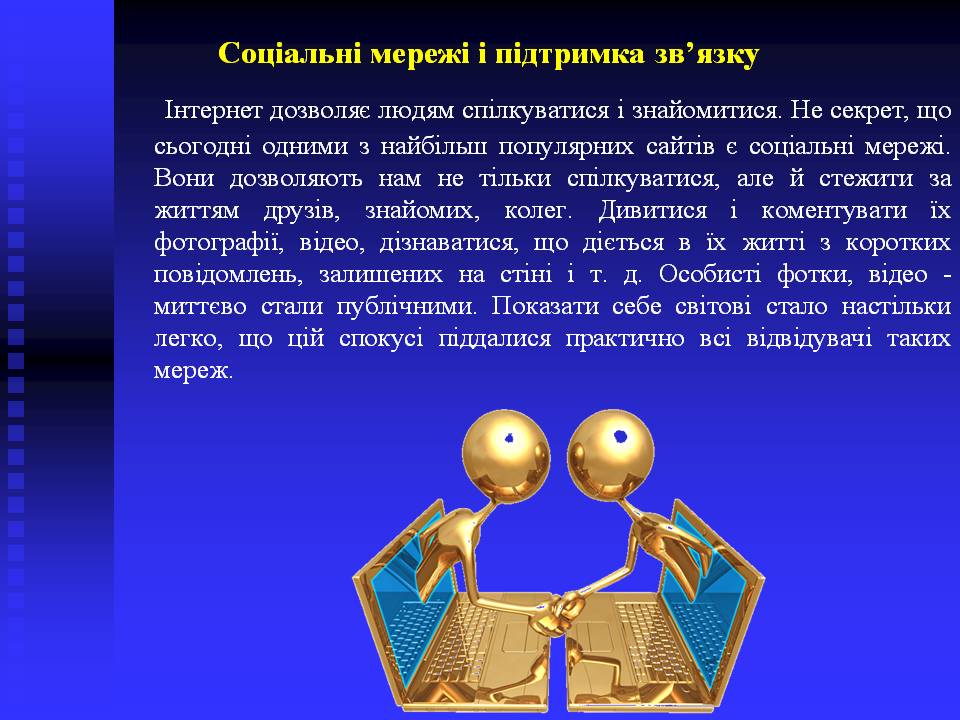 Соціальні мережі і підтримка зв’язку

Інтернет дозволяє людям спілкуватися і знайомитися. Не секрет, що сьогодні одними з найбільш популярних сайтів є соціальні мережі. Вони дозволяють нам не тільки спілкуватися, але й стежити за життям друзів, знайомих, колег. Дивитися і коментувати їх фотографії, відео, дізнаватися, що діється в їх житті з коротких повідомлень, залишених на стіні і т. д. Особисті фотки, відео - миттєво стали публічними. Показати себе світові стало настільки легко, що цій спокусі піддалися практично всі відвідувачі таких мереж.